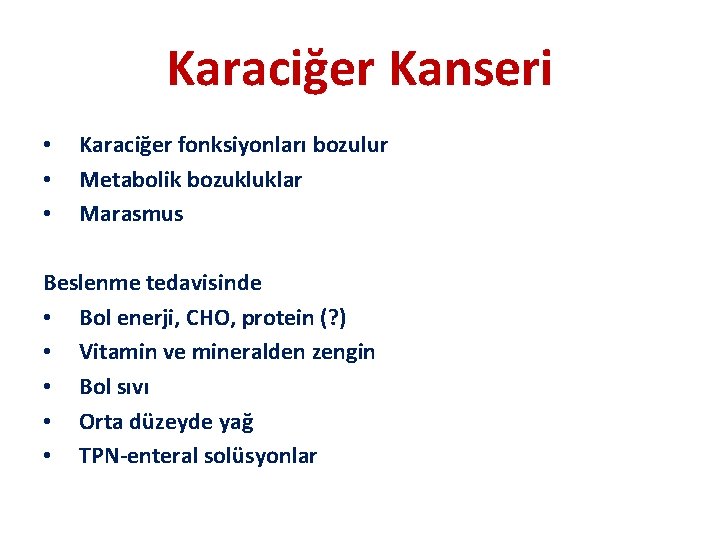 Karaciğer Kanseri

• Karaciğer fonksiyonları bozulur
• Metabolik bozukluklar
• Marasmus

Beslenme tedavisinde
• Bol enerji, CHO, protein (?)
• Vitamin ve mineralden zengin
• Bol sıvı
• Orta düzeyde yağ
• TPN-enteral solüsyonlar